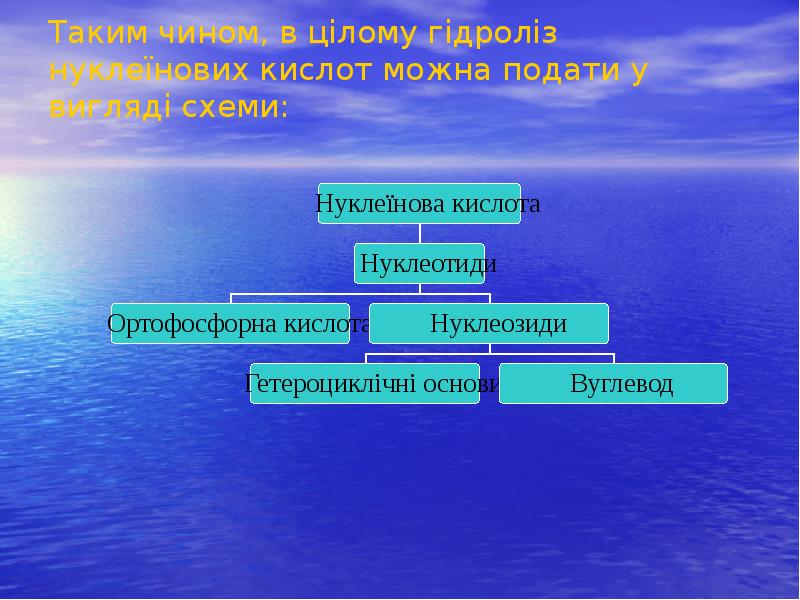 Таким чином, в цілому гідроліз нуклеїнових кислот можна подати у вигляді схеми:

Нуклеїнова кислота

Нуклеотиди

Ортофосфорна кислота

Нуклеозиди

Гетероциклічні основи

Вуглевод